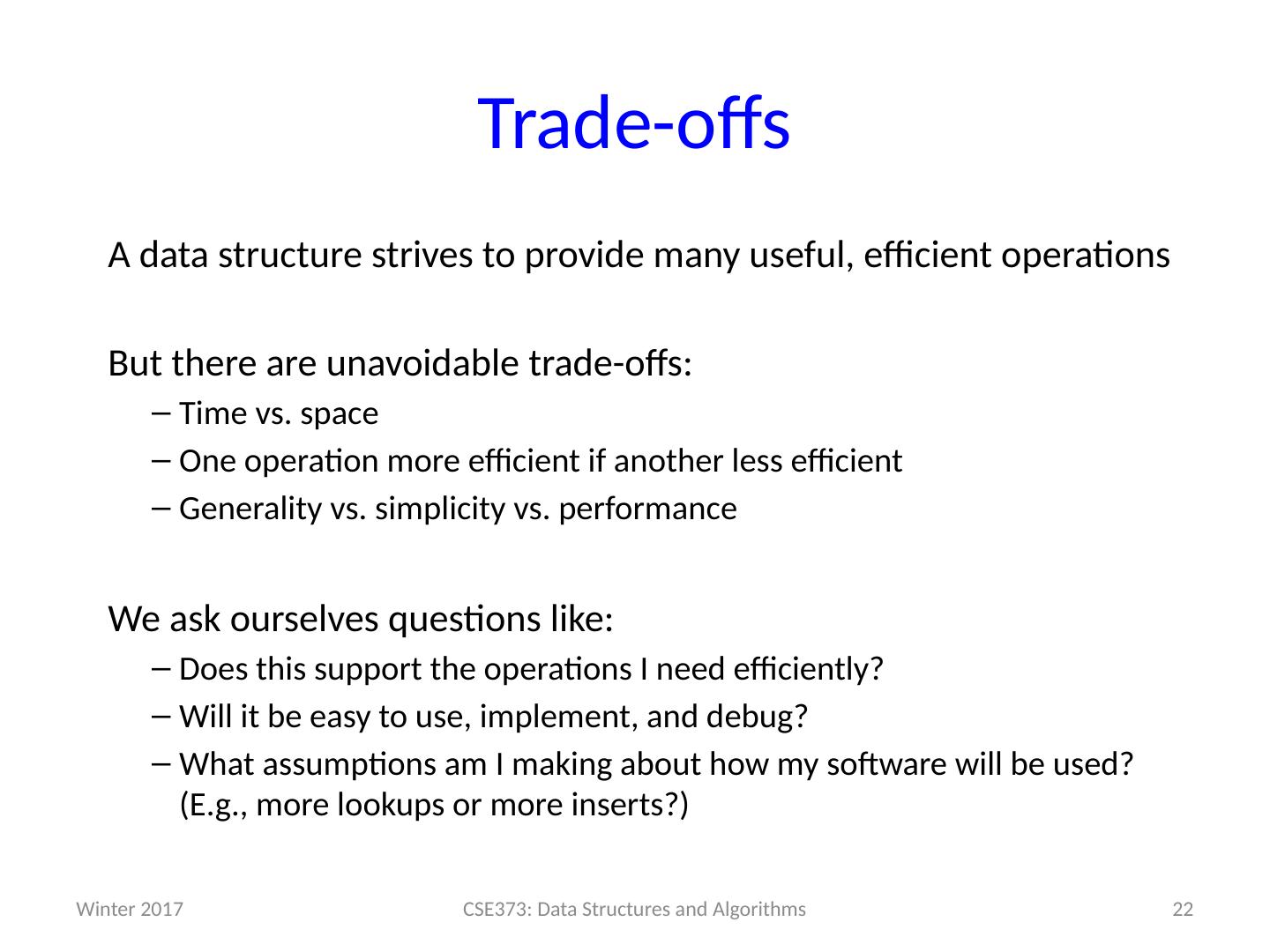 Trade-offs

A data structure strives to provide many useful, efficient operations

But there are unavoidable trade-offs:

– Time vs. space
– One operation more efficient if another less efficient
– Generality vs. simplicity vs. performance

We ask ourselves questions like:

– Does this support the operations I need efficiently?
– Will it be easy to use, implement, and debug?
– What assumptions am I making about how my software will be used? (E.g., more lookups or more inserts?)

Winter 2017

CSE373: Data Structures and Algorithms

22